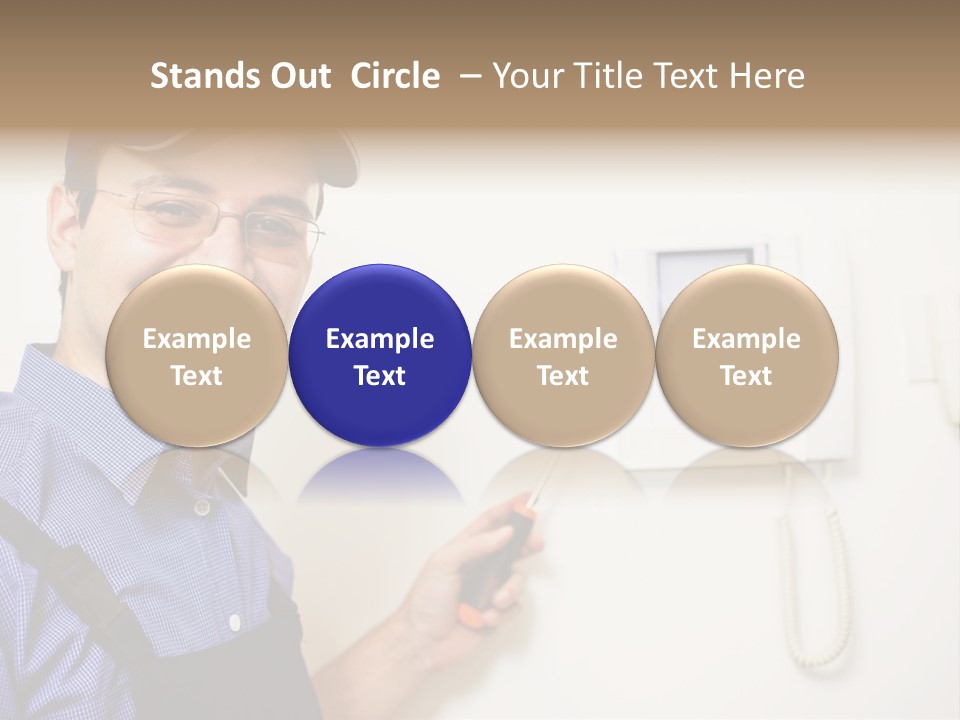 Stands Out Circle – Your Title Text Here

Example Text

Example Text

Example Text

Example Text